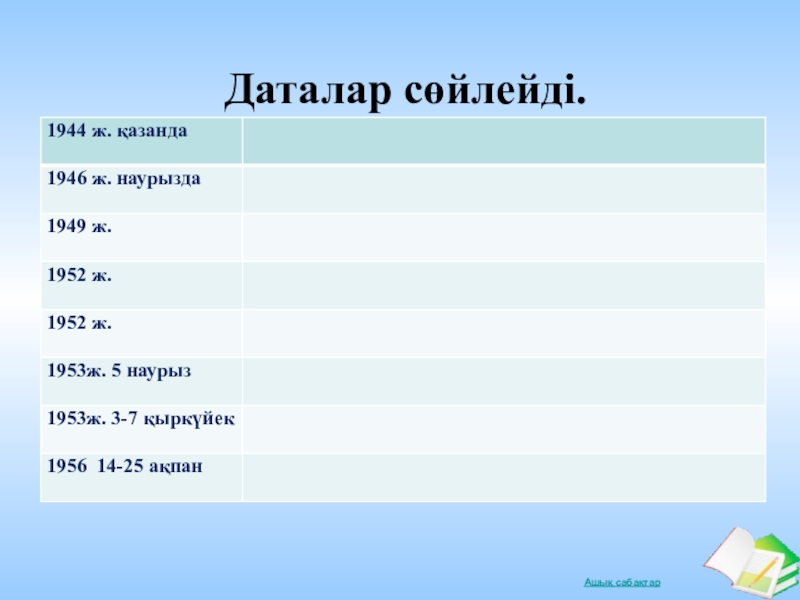 Даталар сөйлейді.

| 1944 ж. қазанда | |
|---|---|
| 1946 ж. наурызда | |
| 1949 ж. | |
| 1952 ж. | |
| 1952 ж. | |
| 1953ж. 5 наурыз | |
| 1953ж. 3-7 қыркүйек | |
| 1956 14-25 ақпан | |

Ашық сабақтар